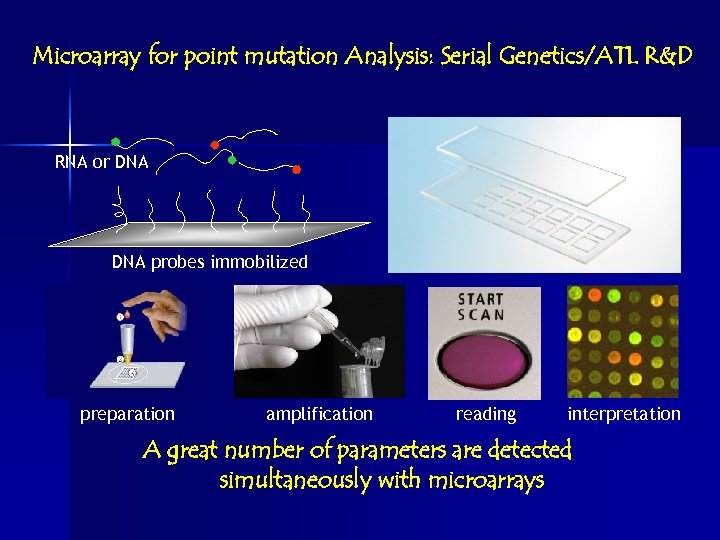 Microarray for point mutation Analysis: Serial Genetics/ATL R&D

RNA or DNA

DNA probes immobilized

START
SCAN

preparation

amplification

reading

interpretation

A great number of parameters are detected simultaneously with microarrays